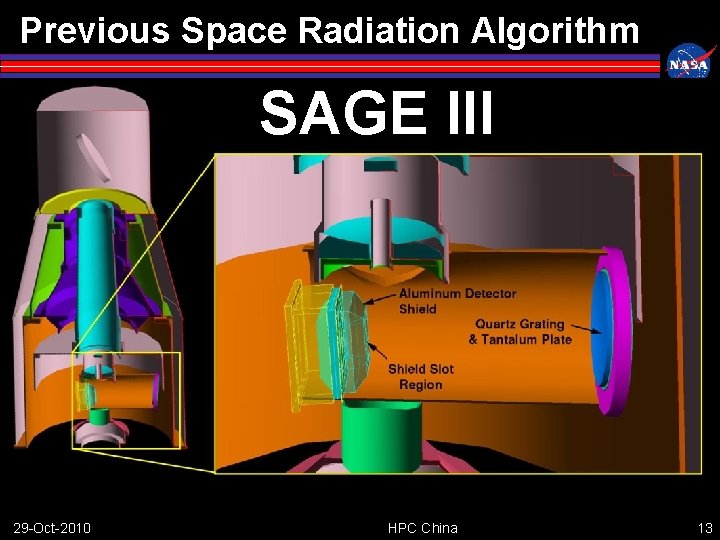 Previous Space Radiation Algorithm

NASA

SAGE III

Aluminum Detector Shield

Quartz Grating & Tantalum Plate

Shield Slot Region

29-Oct-2010

HPC China

13